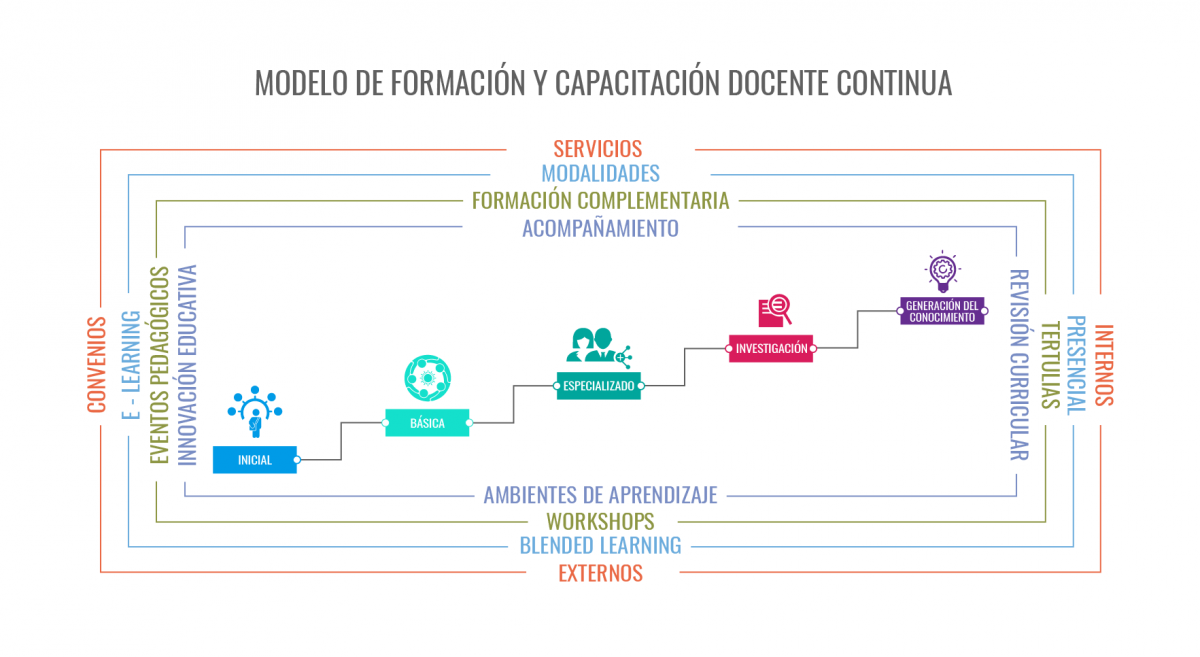 MODELO DE FORMACIÓN Y CAPACITACIÓN DOCENTE CONTINUA

SERVICIOS
MODALIDADES
FORMACIÓN COMPLEMENTARIA
ACOMPAÑAMIENTO

CONVENIOS
E - LEARNING
EVENTOS PEDAGÓGICOS
INNOVACIÓN EDUCATIVA

INICIAL
BÁSICA
ESPECIALIZADO
INVESTIGACIÓN
GENERACIÓN DEL CONOCIMIENTO

REVISIÓN CURRICULAR
TERTULIAS
PRESENCIAL
INTERNOS

AMBIENTES DE APRENDIZAJE
WORKSHOPS
BLENDED LEARNING
EXTERNOS